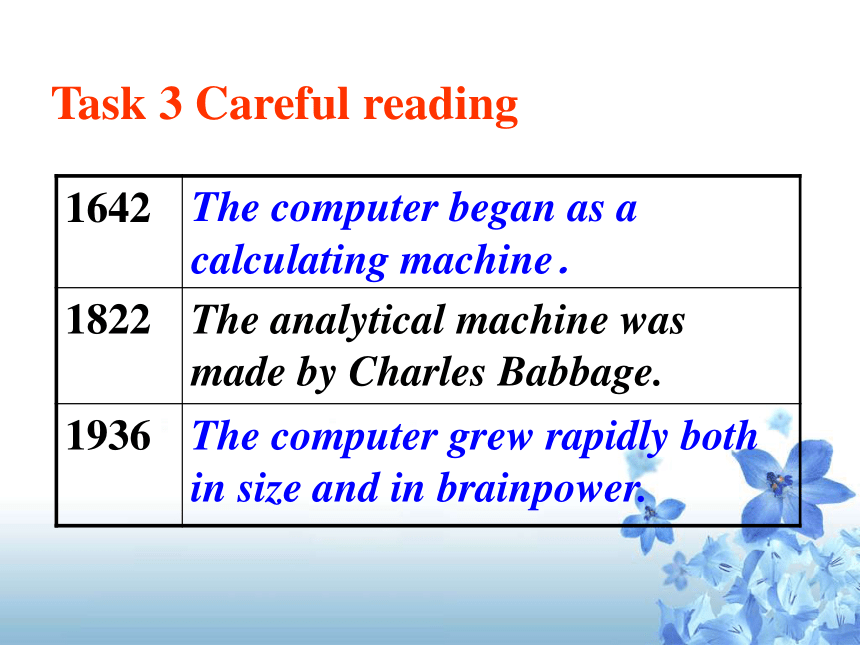 Task 3 Careful reading

| | |
|---|---|
| 1642 | The computer began as a calculating machine . |
| 1822 | The analytical machine was made by Charles Babbage. |
| 1936 | The computer grew rapidly both in size and in brainpower. |